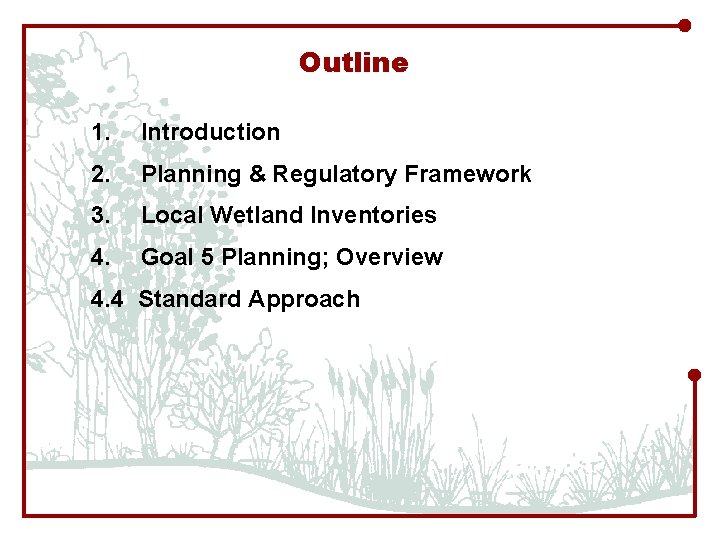 Outline

1. Introduction
2. Planning & Regulatory Framework
3. Local Wetland Inventories
4. Goal 5 Planning; Overview
4.4 Standard Approach